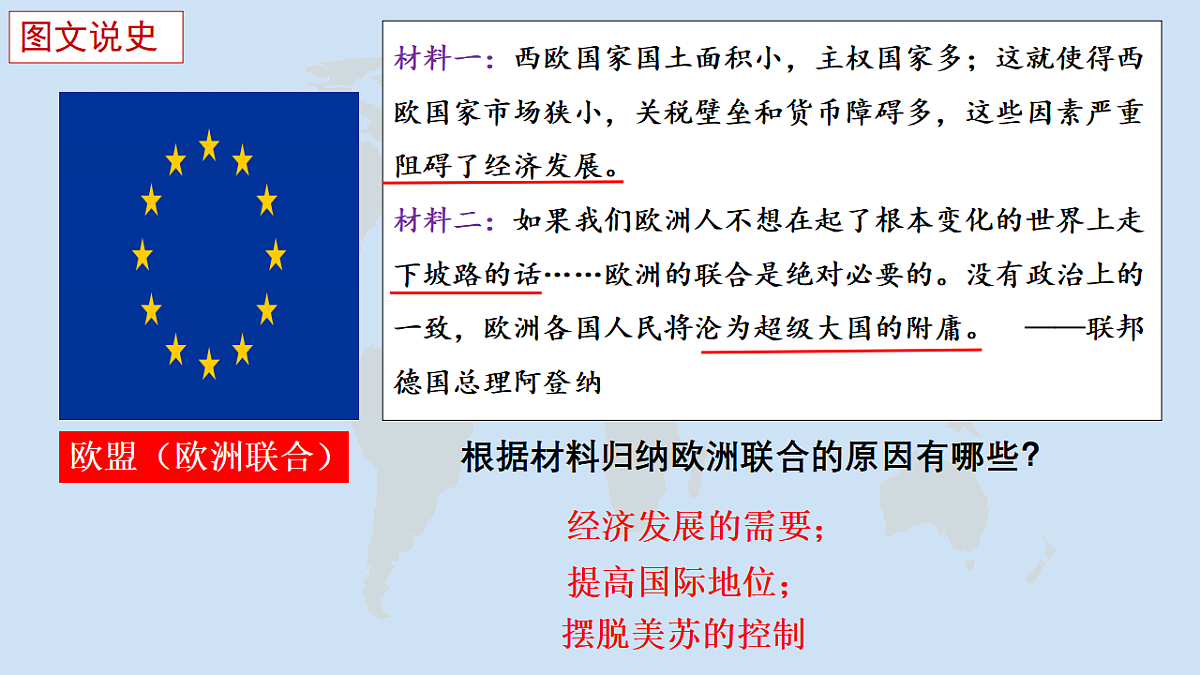 图文说史

材料一：西欧国家国土面积小，主权国家多；这就使得西欧国家市场狭小，关税壁垒和货币障碍多，这些因素严重阻碍了经济发展。

材料二：如果我们欧洲人不想在起了根本变化的世界上走下坡路的话……欧洲的联合是绝对必要的。没有政治上的一致，欧洲各国人民将沦为超级大国的附庸。 ——联邦德国总理阿登纳

欧盟（欧洲联合）

根据材料归纳欧洲联合的原因有哪些？

经济发展的需要；
提高国际地位；
摆脱美苏的控制